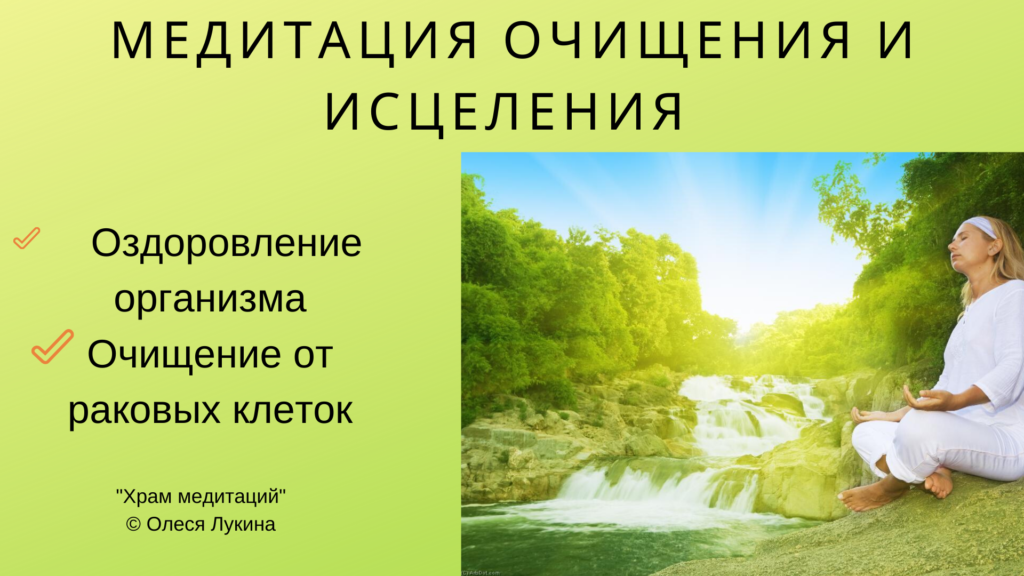 МЕДИТАЦИЯ ОЧИЩЕНИЯ И ИСЦЕЛЕНИЯ

Оздоровление организма

Очищение от раковых клеток

"Храм медитаций"
© Олеся Лукина